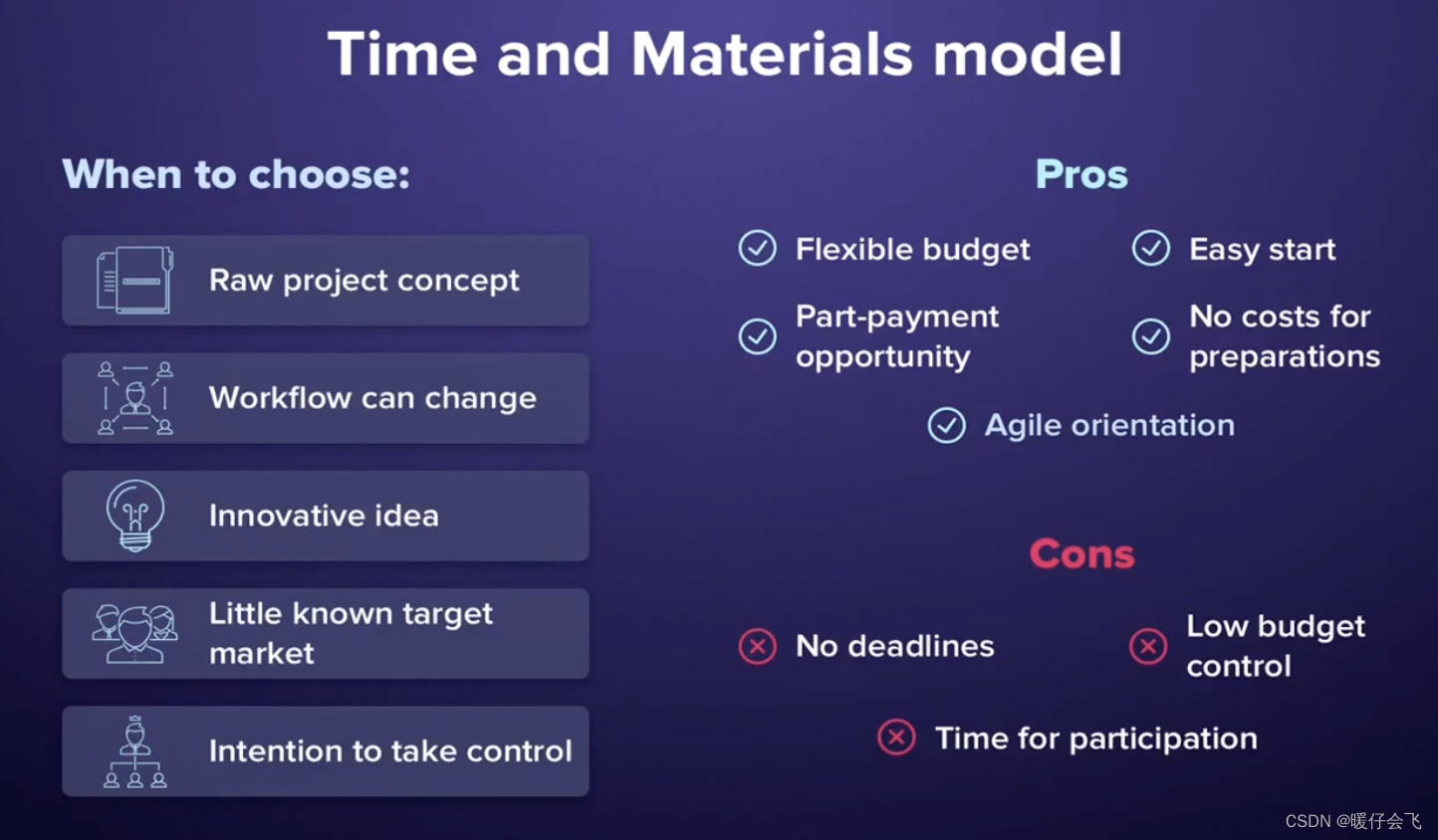 Time and Materials model

When to choose:

Raw project concept

Workflow can change

Innovative idea

Little known target market

Intention to take control

Pros

Flexible budget

Easy start

Part-payment opportunity

No costs for preparations

Agile orientation

Cons

No deadlines

Low budget control

Time for participation

CSDN @暖仔会飞